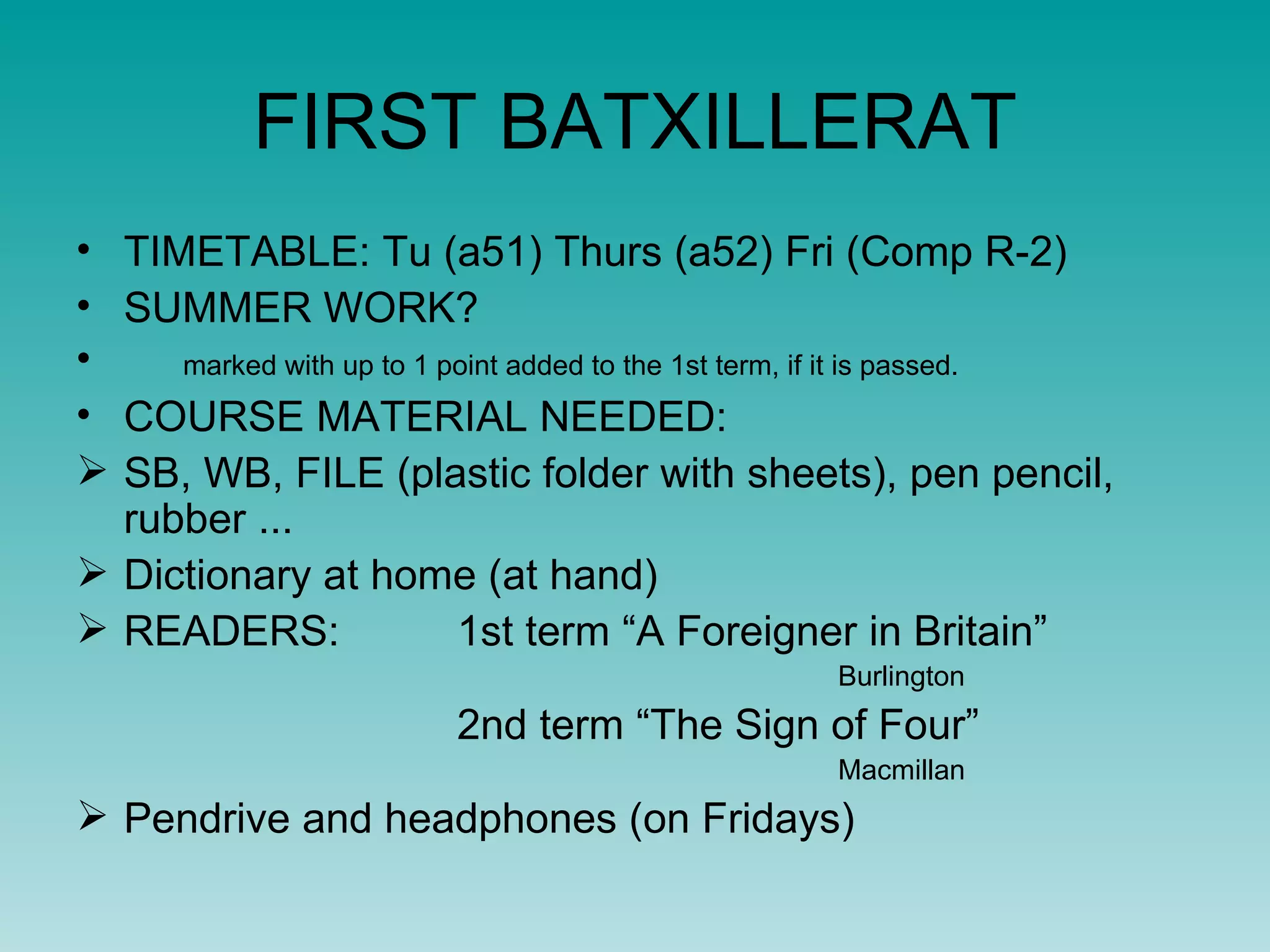 FIRST BATXILLERAT

• TIMETABLE: Tu (a51) Thurs (a52) Fri (Comp R-2)
• SUMMER WORK?
• marked with up to 1 point added to the 1st term, if it is passed.
• COURSE MATERIAL NEEDED:
➢ SB, WB, FILE (plastic folder with sheets), pen pencil, rubber ...
➢ Dictionary at home (at hand)
➢ READERS: 1st term “A Foreigner in Britain”
Burlington
2nd term “The Sign of Four”
Macmillan
➢ Pendrive and headphones (on Fridays)